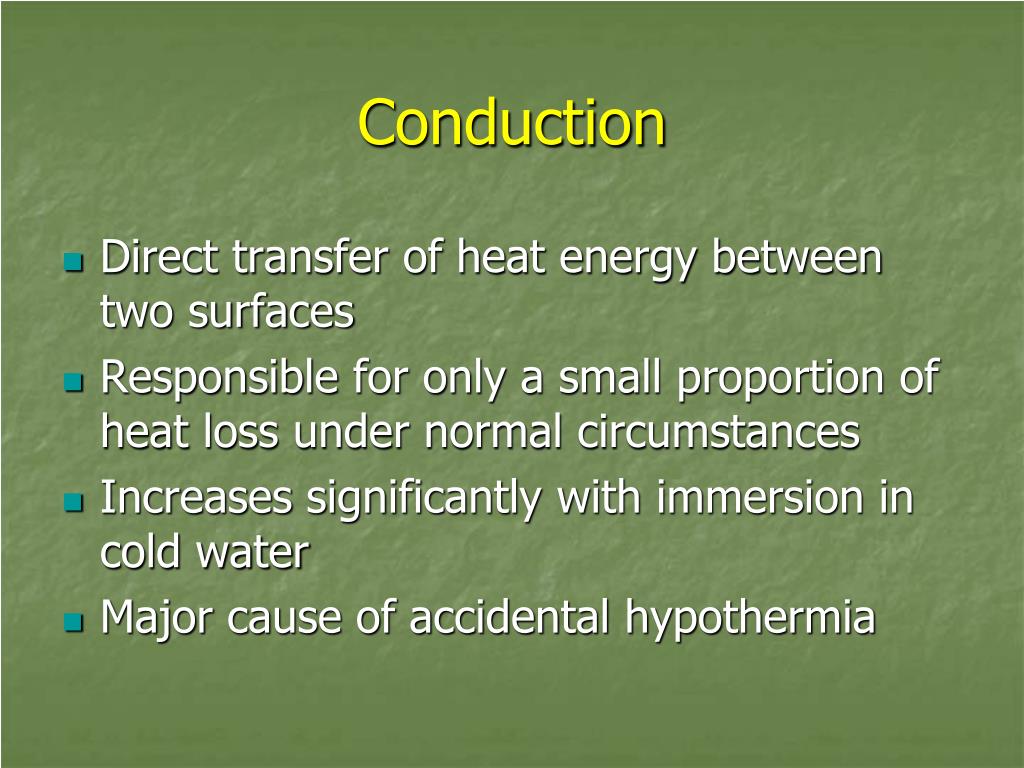 Conduction

- Direct transfer of heat energy between two surfaces
- Responsible for only a small proportion of heat loss under normal circumstances
- Increases significantly with immersion in cold water
- Major cause of accidental hypothermia